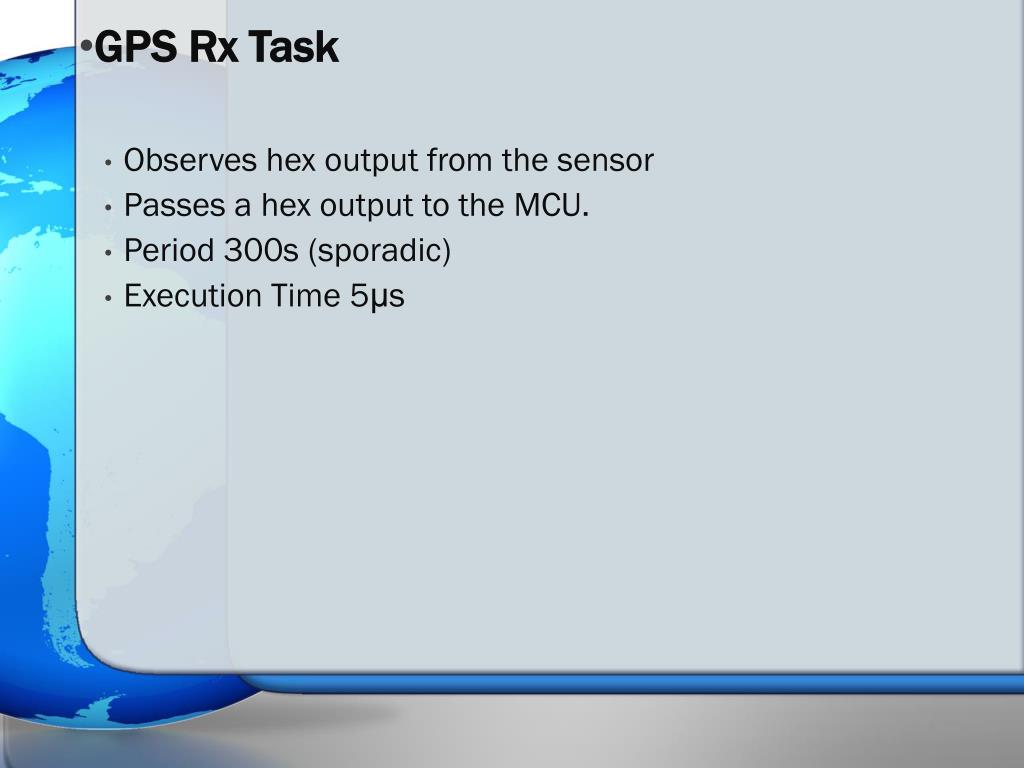 •GPS Rx Task

• Observes hex output from the sensor
• Passes a hex output to the MCU.
• Period 300s (sporadic)
• Execution Time 5μs